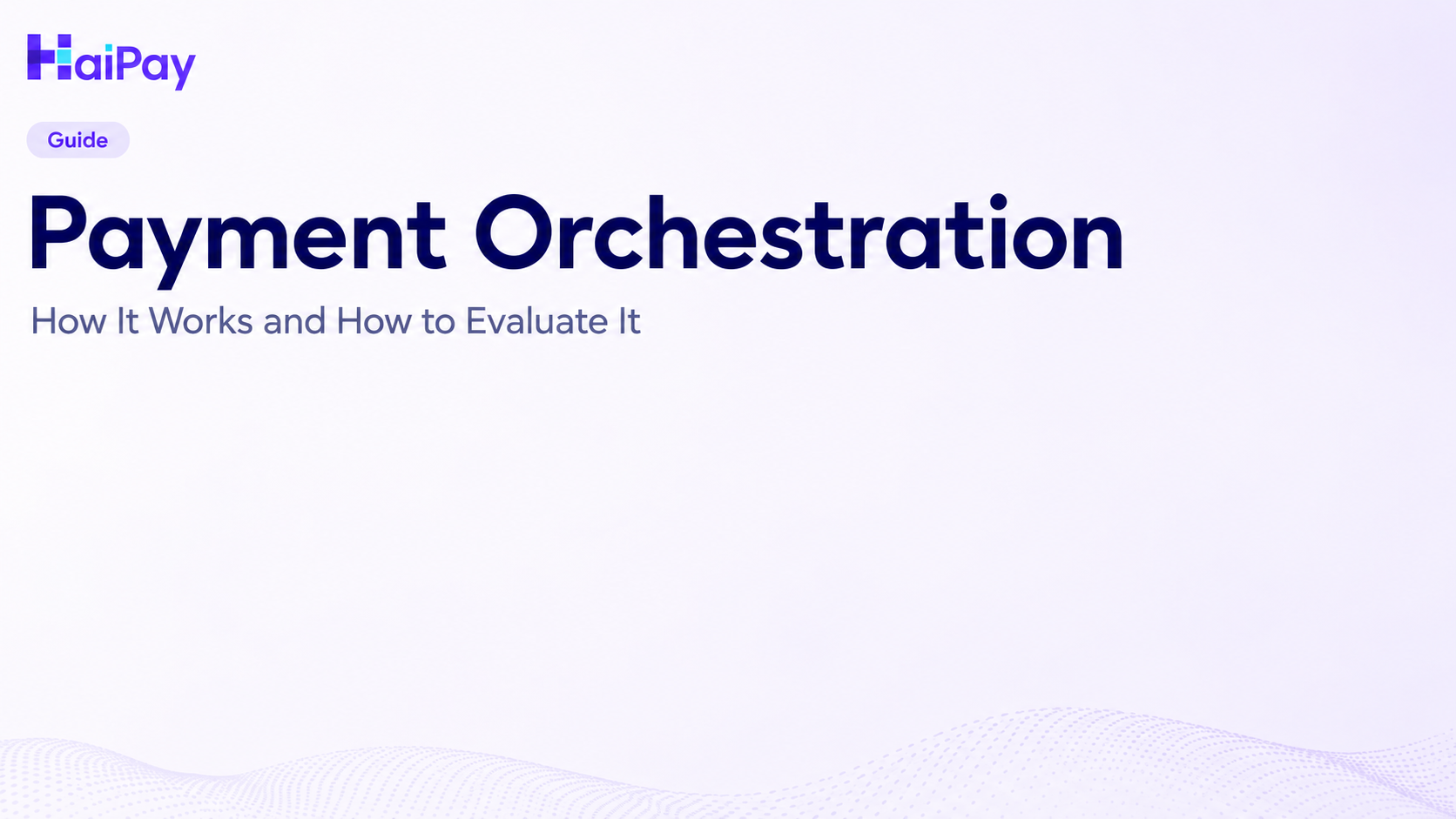 HaiPay

Guide

Payment Orchestration

How It Works and How to Evaluate It